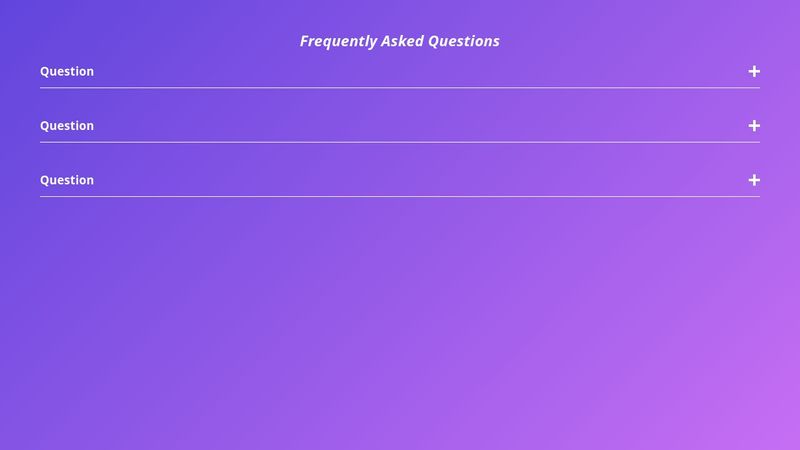 Frequently Asked Questions

Question +

Question +

Question +